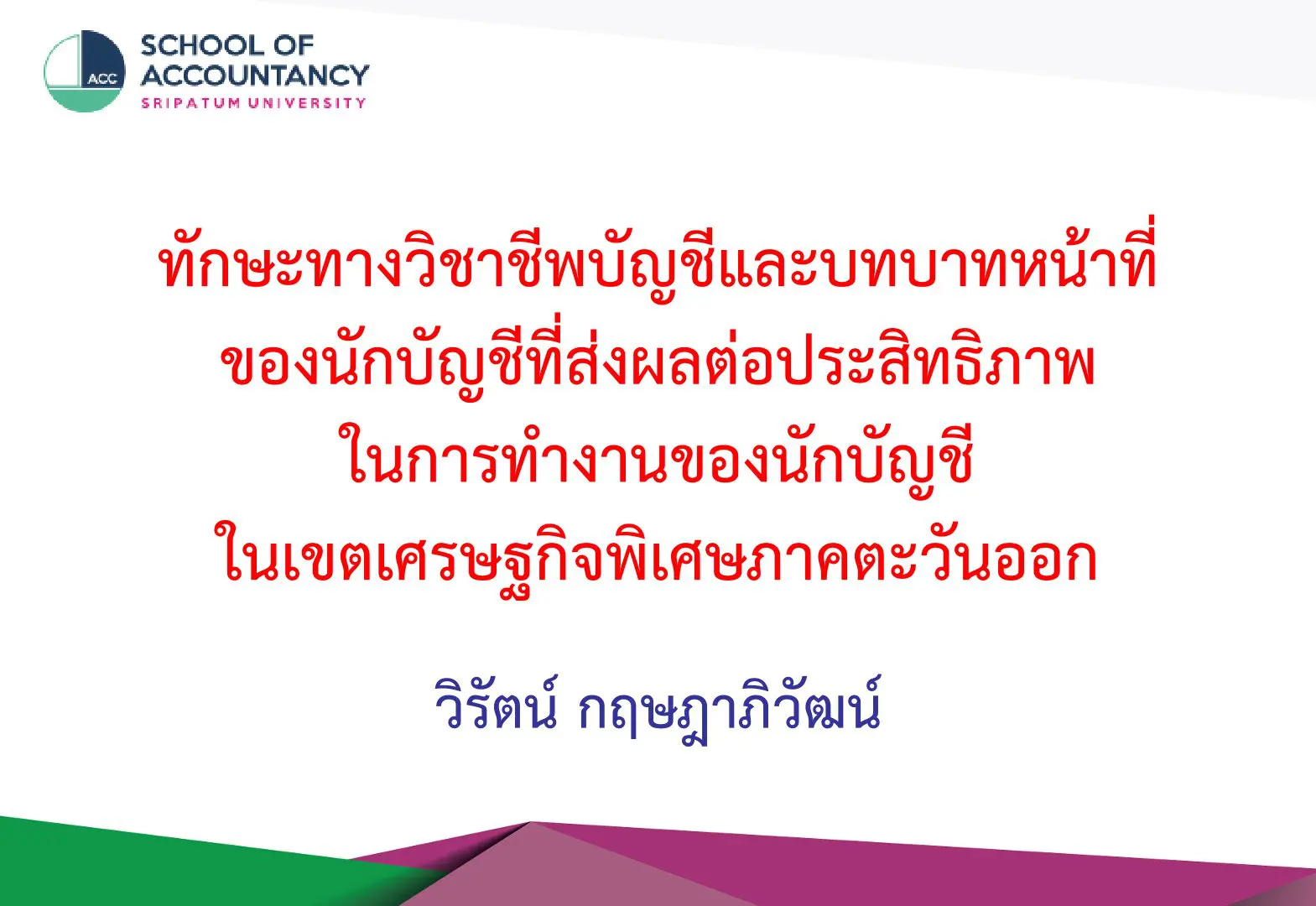 ACC
SCHOOL OF ACCOUNTANCY
SRIPATUM UNIVERSITY

ทักษะทางวิชาชีพบัญชีและบทบาทหน้าที่ของนักบัญชีที่ส่งผลต่อประสิทธิภาพในการทำงานของนักบัญชีในเขตเศรษฐกิจพิเศษภาคตะวันออก

วิรัตน์ กฤษฎาภิวัฒน์